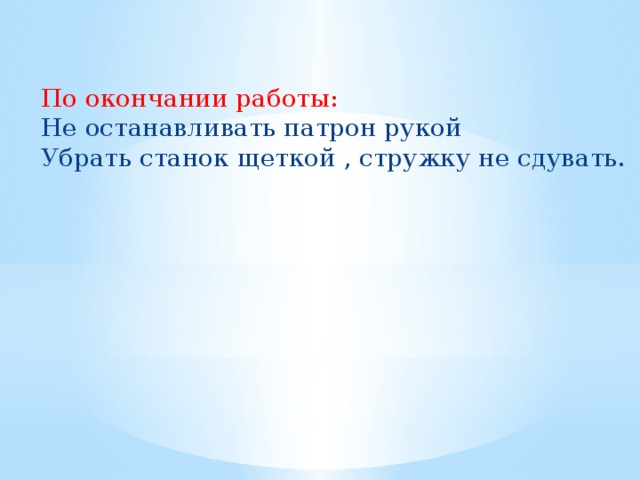 По окончании работы:
Не останавливать патрон рукой
Убрать станок щеткой , стружку не сдувать.